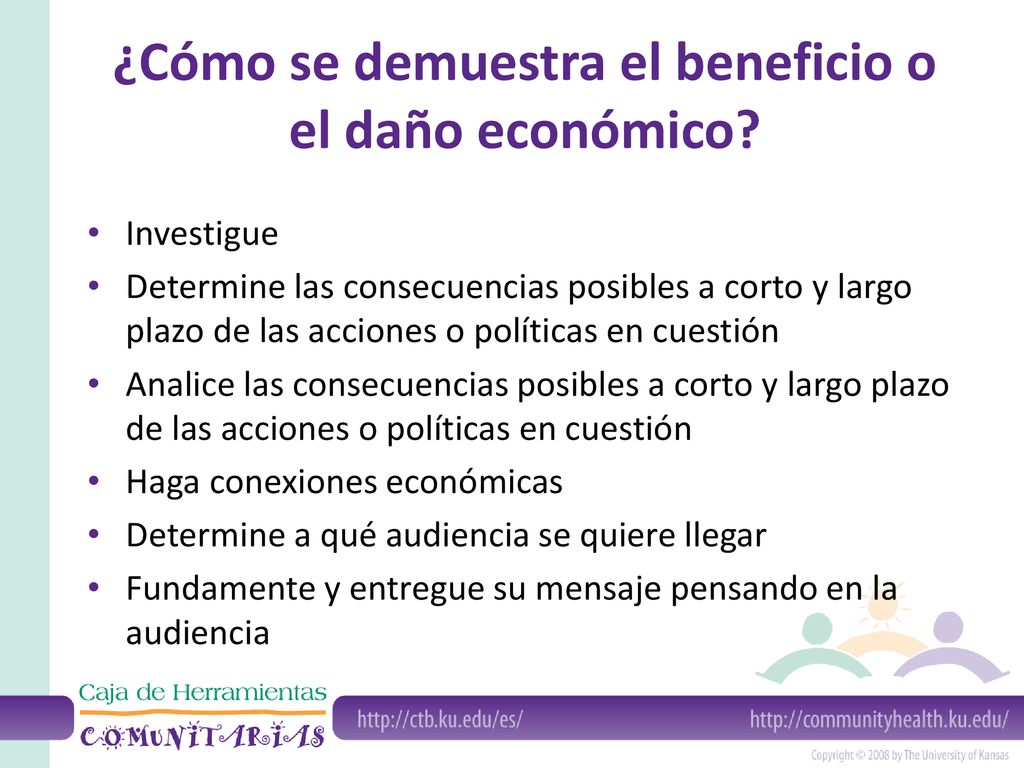 ¿Cómo se demuestra el beneficio o el daño económico?

• Investigue
• Determine las consecuencias posibles a corto y largo plazo de las acciones o políticas en cuestión
• Analice las consecuencias posibles a corto y largo plazo de las acciones o políticas en cuestión
• Haga conexiones económicas
• Determine a qué audiencia se quiere llegar
• Fundamente y entregue su mensaje pensando en la audiencia

Caja de Herramientas
COMUNITARIAS

http://ctb.ku.edu/es/

http://communityhealth.ku.edu/

Copyright © 2008 by The University of Kansas